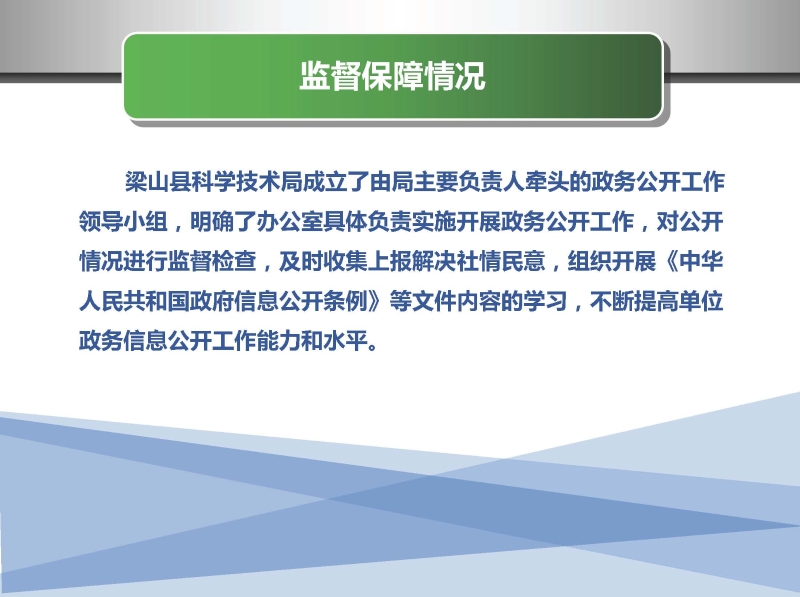 监督保障情况

梁山县科学技术局成立了由局主要负责人牵头的政务公开工作领导小组，明确了办公室具体负责实施开展政务公开工作，对公开情况进行监督检查，及时收集上报解决社情民意，组织开展《中华人民共和国政府信息公开条例》等文件内容的学习，不断提高单位政务信息公开工作能力和水平。